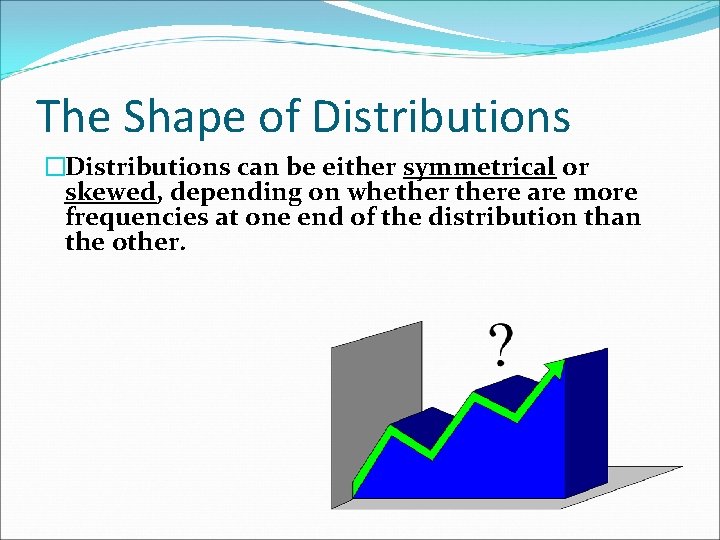 The Shape of Distributions

□Distributions can be either symmetrical or skewed, depending on whether there are more frequencies at one end of the distribution than the other.

?